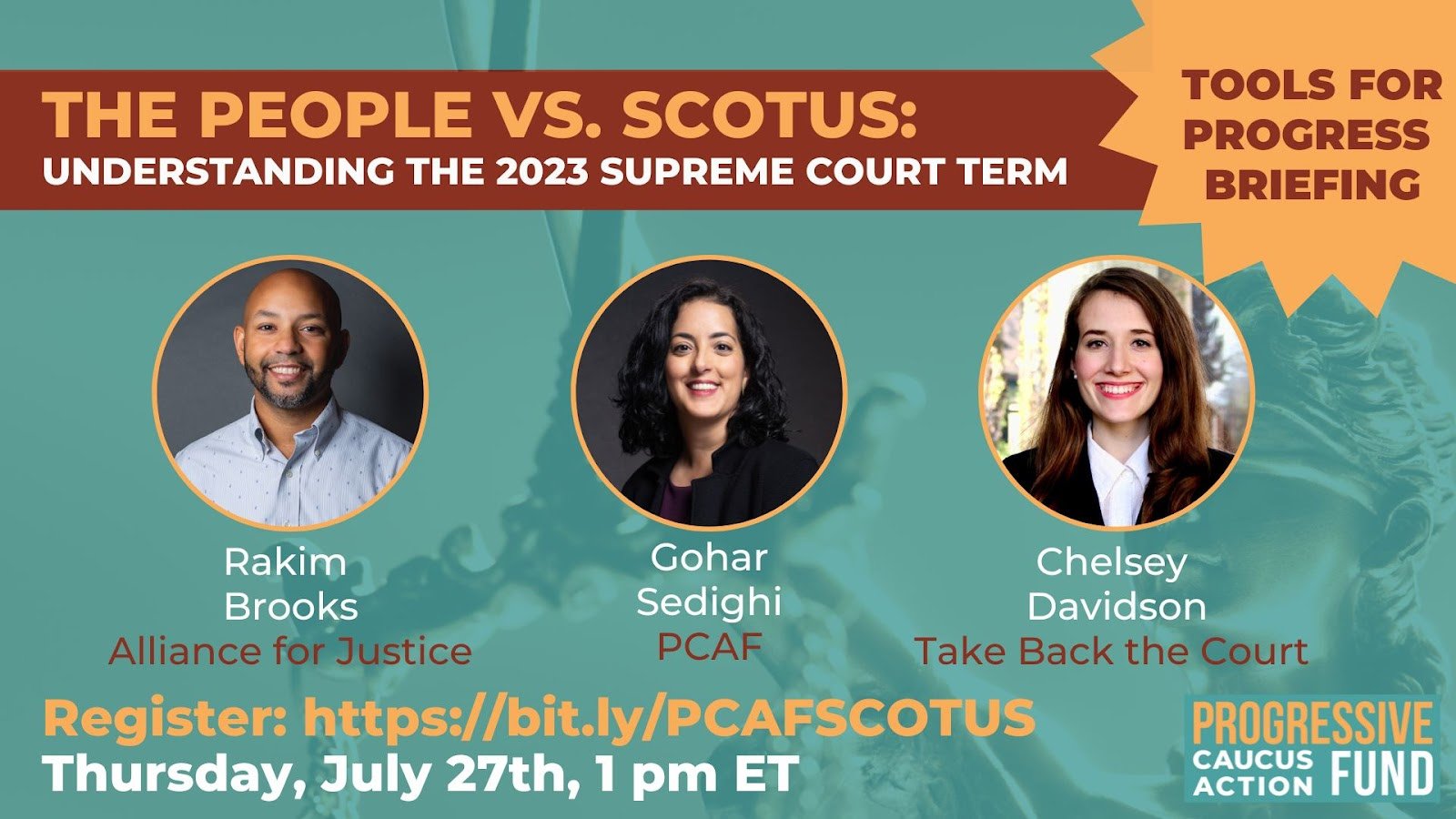 THE PEOPLE VS. SCOTUS:
UNDERSTANDING THE 2023 SUPREME COURT TERM

TOOLS FOR PROGRESS BRIEFING

Rakim Brooks
Alliance for Justice

Gohar Sedighi
PCAF

Chelsey Davidson
Take Back the Court

Register: https://bit.ly/PCAFSCOTUS
Thursday, July 27th, 1 pm ET

PROGRESSIVE CAUCUS ACTION FUND